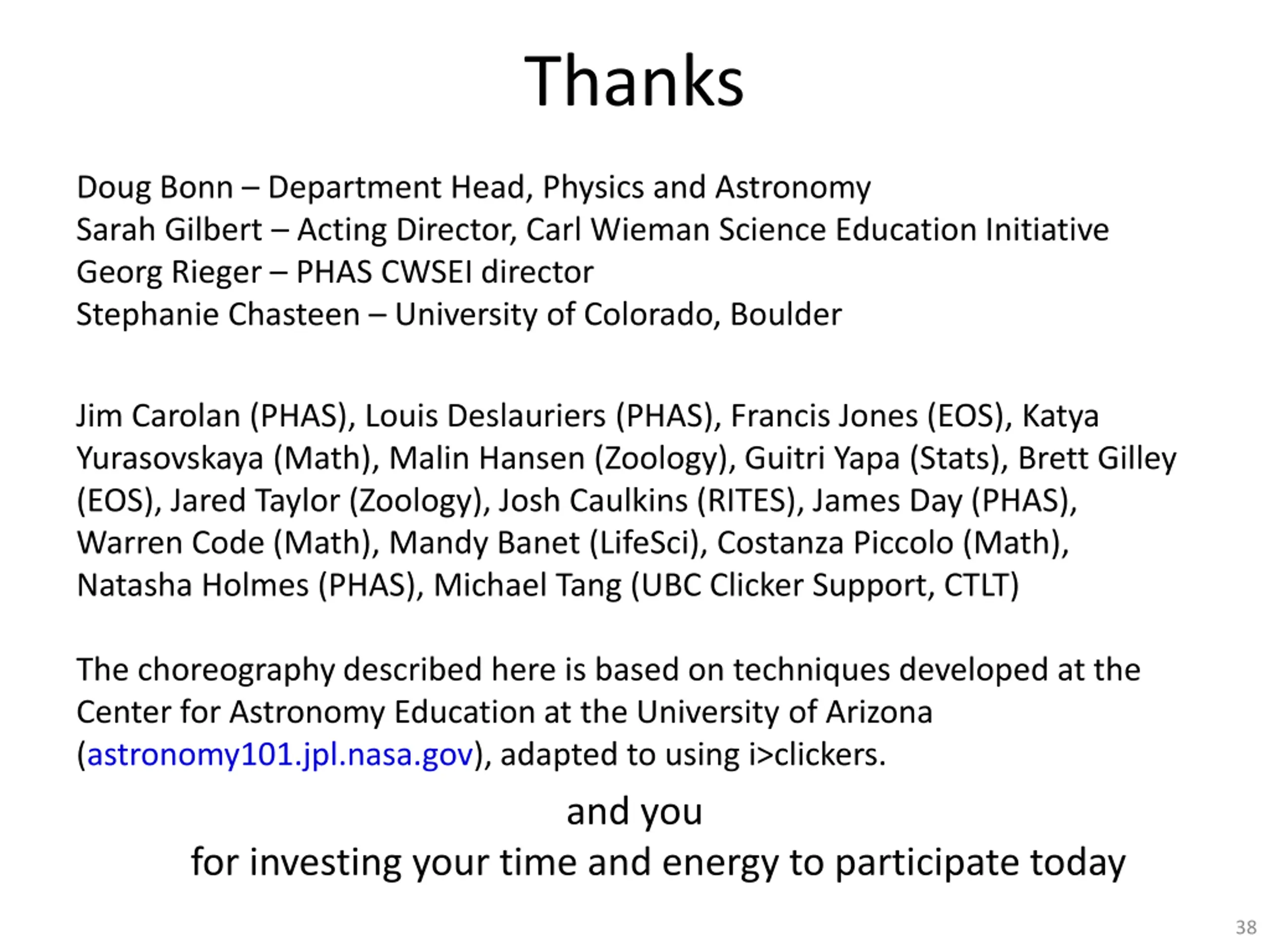 Thanks

Doug Bonn – Department Head, Physics and Astronomy
Sarah Gilbert – Acting Director, Carl Wieman Science Education Initiative
Georg Rieger – PHAS CWSEI director
Stephanie Chasteen – University of Colorado, Boulder

Jim Carolan (PHAS), Louis Deslauriers (PHAS), Francis Jones (EOS), Katya Yurasovskaya (Math), Malin Hansen (Zoology), Guitri Yapa (Stats), Brett Gilley (EOS), Jared Taylor (Zoology), Josh Caulkins (RITES), James Day (PHAS), Warren Code (Math), Mandy Banet (LifeSci), Costanza Piccolo (Math), Natasha Holmes (PHAS), Michael Tang (UBC Clicker Support, CTLT)

The choreography described here is based on techniques developed at the Center for Astronomy Education at the University of Arizona (astronomy101.jpl.nasa.gov), adapted to using i>clickers.

and you
for investing your time and energy to participate today

38